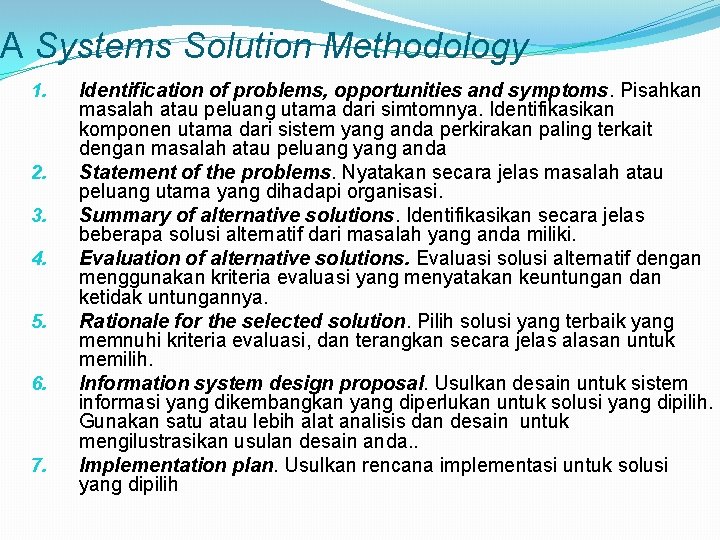 A Systems Solution Methodology

1. Identification of problems, opportunities and symptoms. Pisahkan masalah atau peluang utama dari simtomnya. Identifikasikan komponen utama dari sistem yang anda perkirakan paling terkait dengan masalah atau peluang yang anda

2. Statement of the problems. Nyatakan secara jelas masalah atau peluang utama yang dihadapi organisasi.

3. Summary of alternative solutions. Identifikasikan secara jelas beberapa solusi alternatif dari masalah yang anda miliki.

4. Evaluation of alternative solutions. Evaluasi solusi alternatif dengan menggunakan kriteria evaluasi yang menyatakan keuntungan dan ketidak untungannya.

5. Rationale for the selected solution. Pilih solusi yang terbaik yang memnuhi kriteria evaluasi, dan terangkan secara jelas alasan untuk memilih.

6. Information system design proposal. Usulkan desain untuk sistem informasi yang dikembangkan yang diperlukan untuk solusi yang dipilih. Gunakan satu atau lebih alat analisis dan desain untuk mengilustrasikan usulan desain anda..

7. Implementation plan. Usulkan rencana implementasi untuk solusi yang dipilih